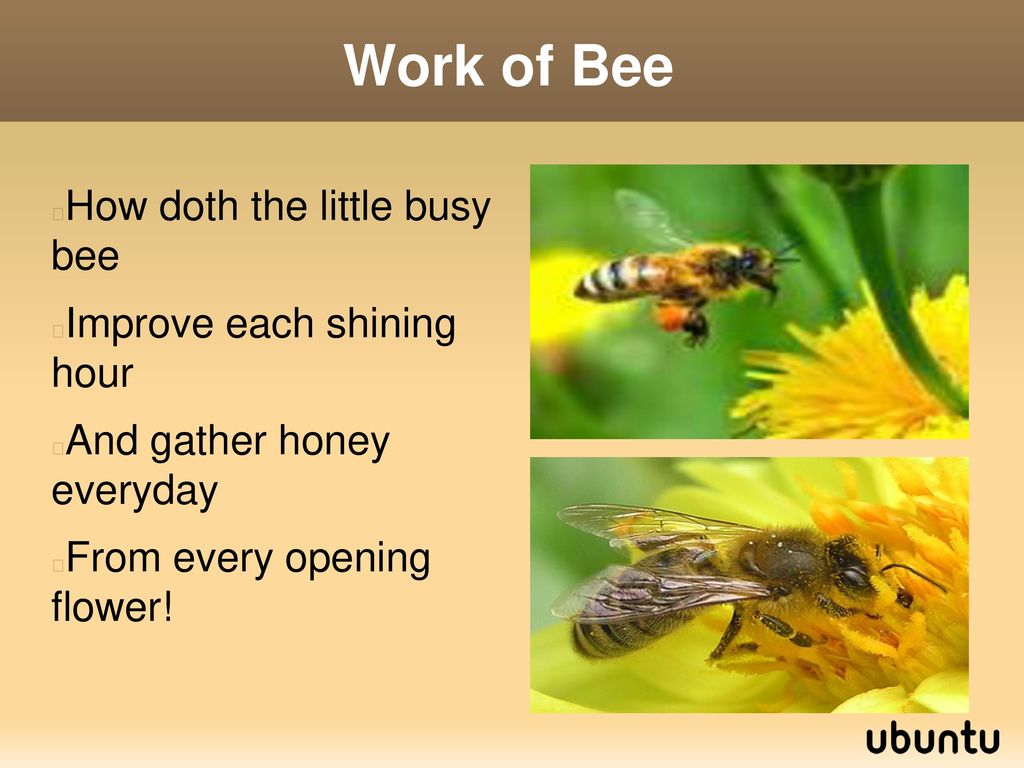 Work of Bee

How doth the little busy bee

Improve each shining hour

And gather honey everyday

From every opening flower!

ubuntu